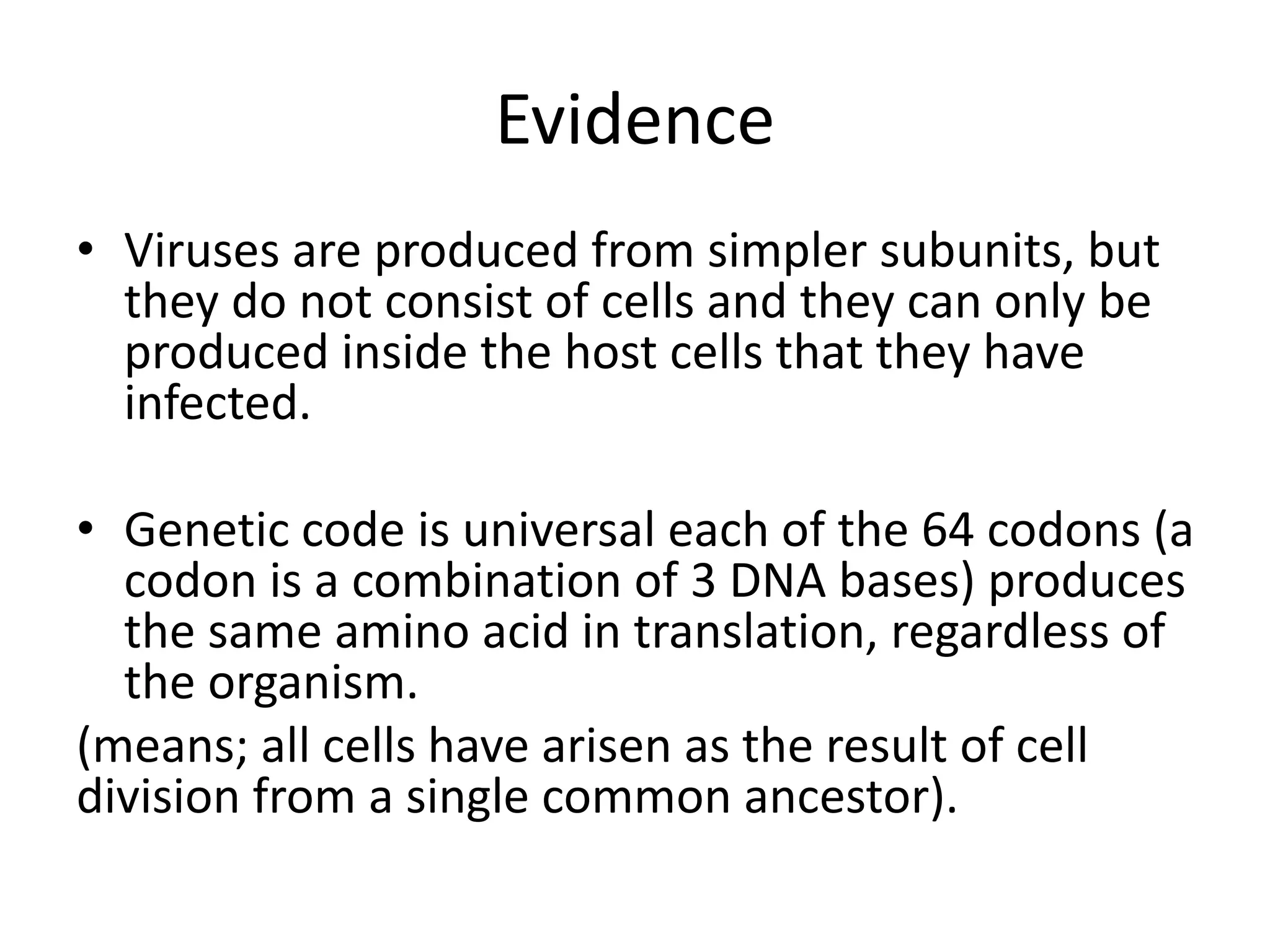 Evidence

• Viruses are produced from simpler subunits, but they do not consist of cells and they can only be produced inside the host cells that they have infected.

• Genetic code is universal each of the 64 codons (a codon is a combination of 3 DNA bases) produces the same amino acid in translation, regardless of the organism.
(means; all cells have arisen as the result of cell division from a single common ancestor).